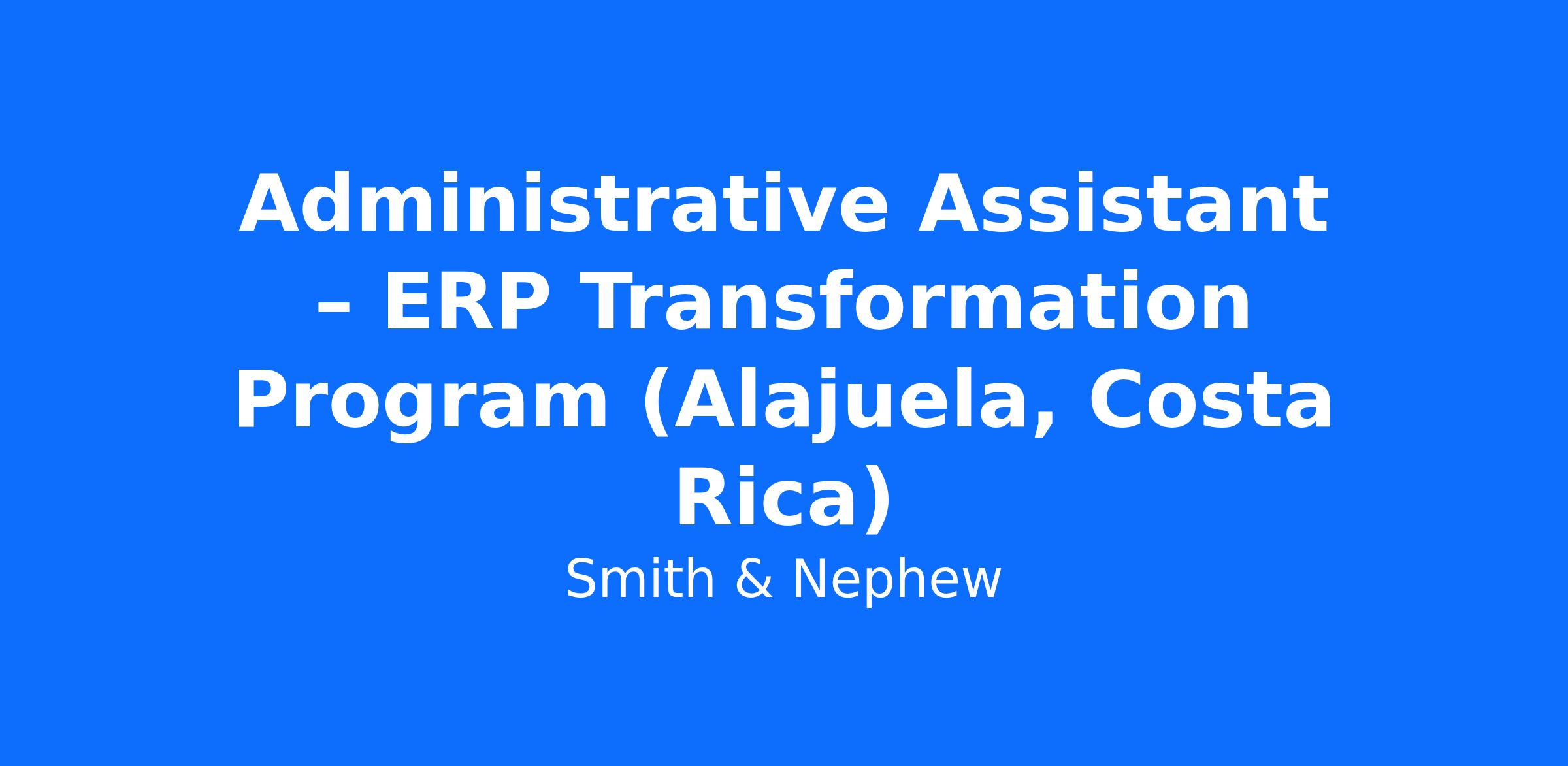 Administrative Assistant – ERP Transformation Program (Alajuela, Costa Rica)

Smith & Nephew